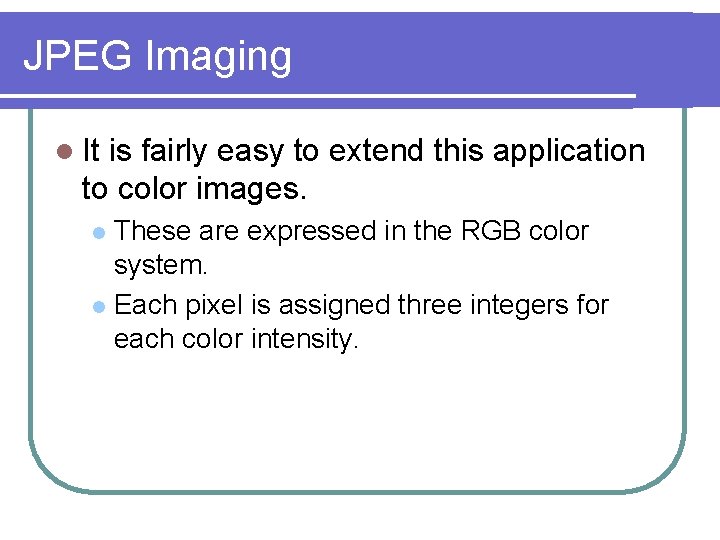 JPEG Imaging

- It is fairly easy to extend this application to color images.
  - These are expressed in the RGB color system.
  - Each pixel is assigned three integers for each color intensity.